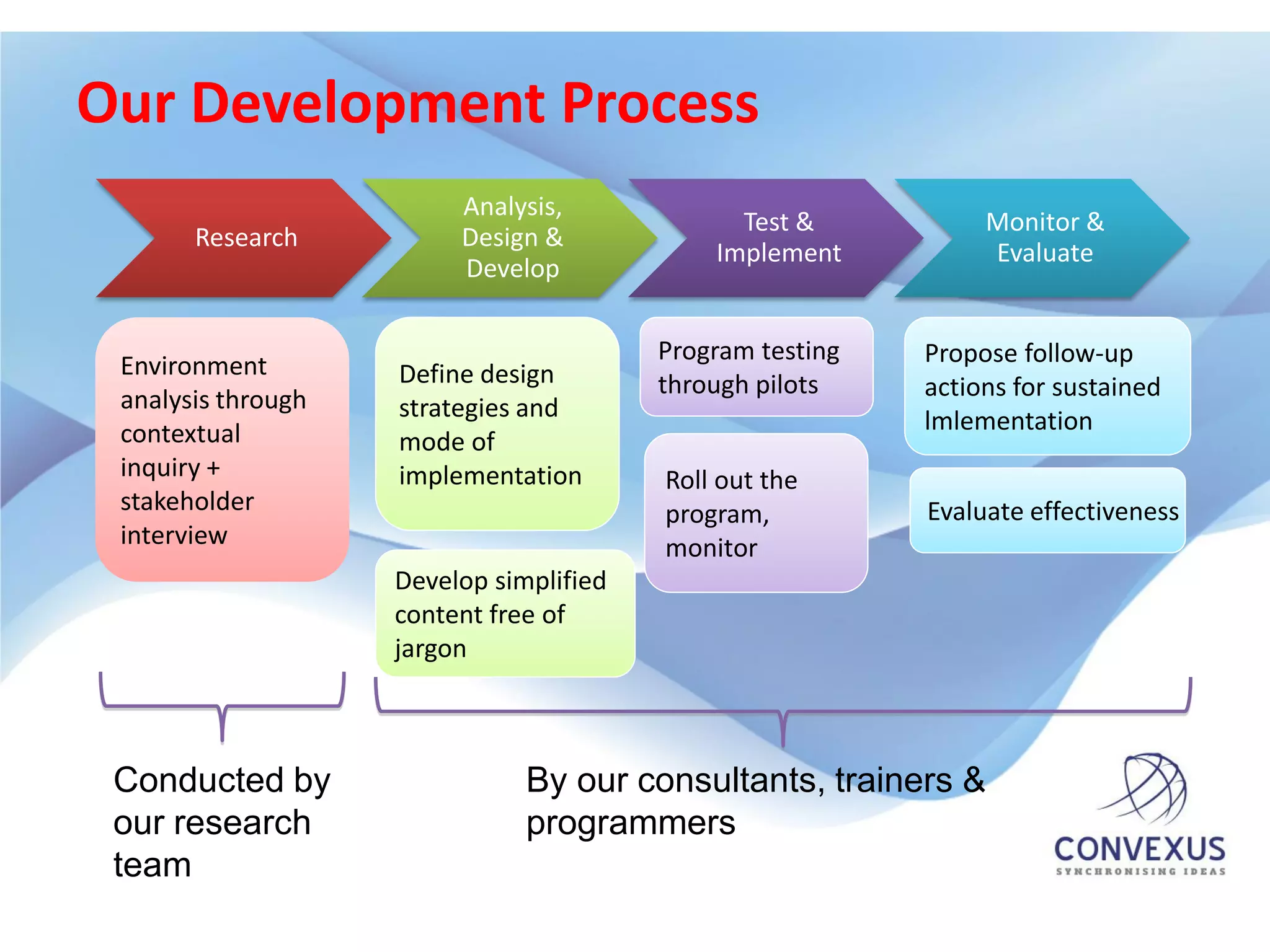 Our Development Process

Research

Analysis, Design & Develop

Test & Implement

Monitor & Evaluate

Environment analysis through contextual inquiry + stakeholder interview

Define design strategies and mode of implementation

Develop simplified content free of jargon

Program testing through pilots

Roll out the program, monitor

Propose follow-up actions for sustained Imlementation

Evaluate effectiveness

Conducted by our research team

By our consultants, trainers & programmers

CONVEXUS
SYNCHRONISING IDEAS